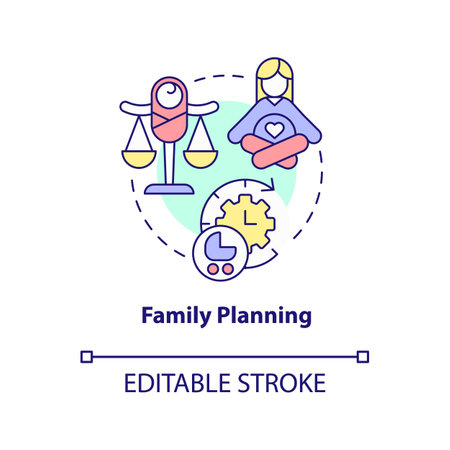 Family Planning

EDITABLE STROKE